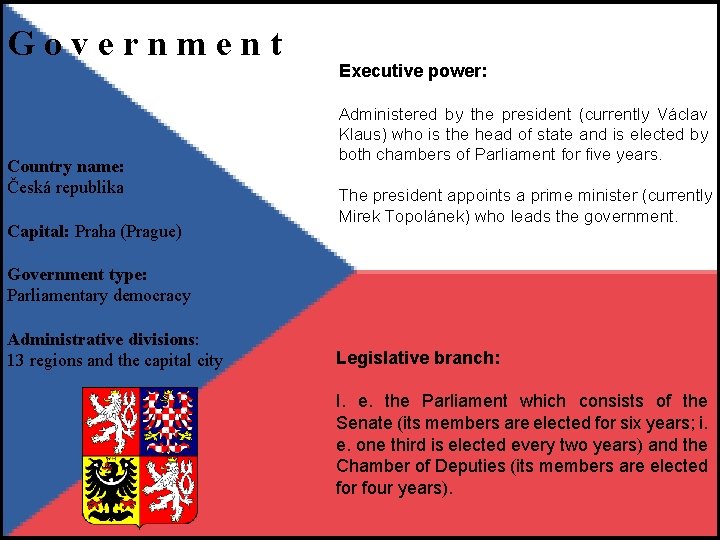 Government

Country name:
Česká republika

Capital: Praha (Prague)

Government type:
Parliamentary democracy

Administrative divisions:
13 regions and the capital city

Executive power:

Administered by the president (currently Václav Klaus) who is the head of state and is elected by both chambers of Parliament for five years.

The president appoints a prime minister (currently Mirek Topolánek) who leads the government.

Legislative branch:

I. e. the Parliament which consists of the Senate (its members are elected for six years; i. e. one third is elected every two years) and the Chamber of Deputies (its members are elected for four years).